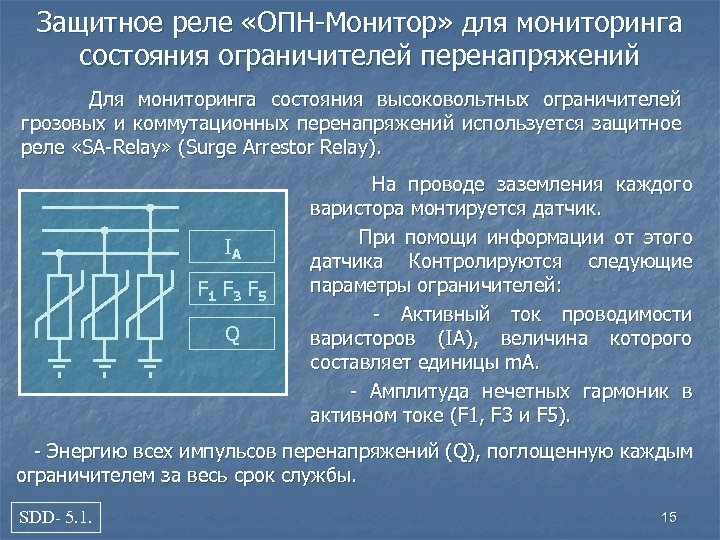 Защитное реле «ОПН-Монитор» для мониторинга состояния ограничителей перенапряжений

Для мониторинга состояния высоковольтных ограничителей грозовых и коммутационных перенапряжений используется защитное реле «SA-Relay» (Surge Arrestor Relay).

$I_A$

$F_1$ $F_3$ $F_5$

Q

На проводе заземления каждого варистора монтируется датчик.

При помощи информации от этого датчика Контролируются следующие параметры ограничителей:

- Активный ток проводимости варисторов (IA), величина которого составляет единицы mA.

- Амплитуда нечетных гармоник в активном токе (F1, F3 и F5).

- Энергию всех импульсов перенапряжений (Q), поглощенную каждым ограничителем за весь срок службы.

SDD- 5.1.

15